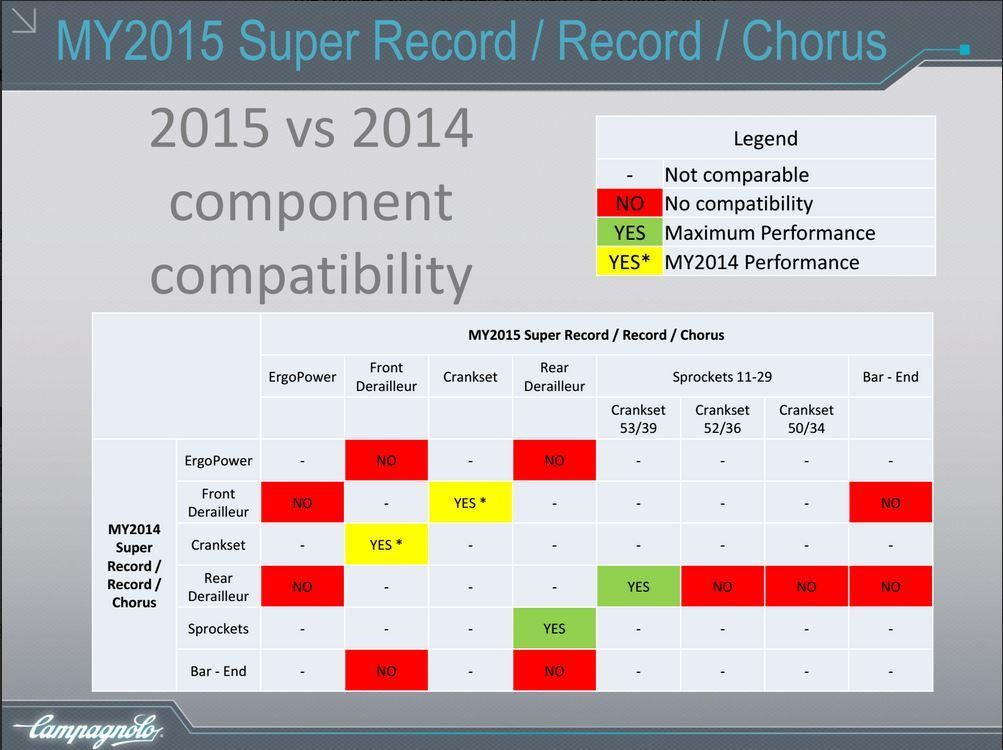 MY2015 Super Record / Record / Chorus

2015 vs 2014 component compatibility

| Legend | |
|---|---|
| - | Not comparable |
| NO | No compatibility |
| YES | Maximum Performance |
| YES* | MY2014 Performance |

| | | MY2015 Super Record / Record / Chorus | | | | | | | |
|---|---|---|---|---|---|---|---|---|---|
| | | ErgoPower | Front Derailleur | Crankset | Rear Derailleur | Sprockets 11-29 | | | Bar - End |
| | | | | | | Crankset 53/39 | Crankset 52/36 | Crankset 50/34 | |
| MY2014 Super Record / Record / Chorus | ErgoPower | - | NO | - | NO | - | - | - | - |
| | Front Derailleur | NO | - | YES * | - | - | - | - | NO |
| | Crankset | - | YES * | - | - | - | - | - | - |
| | Rear Derailleur | NO | - | - | - | YES | NO | NO | NO |
| | Sprockets | - | - | - | YES | - | - | - | - |
| | Bar - End | - | NO | - | NO | - | - | - | - |

Campagnolo